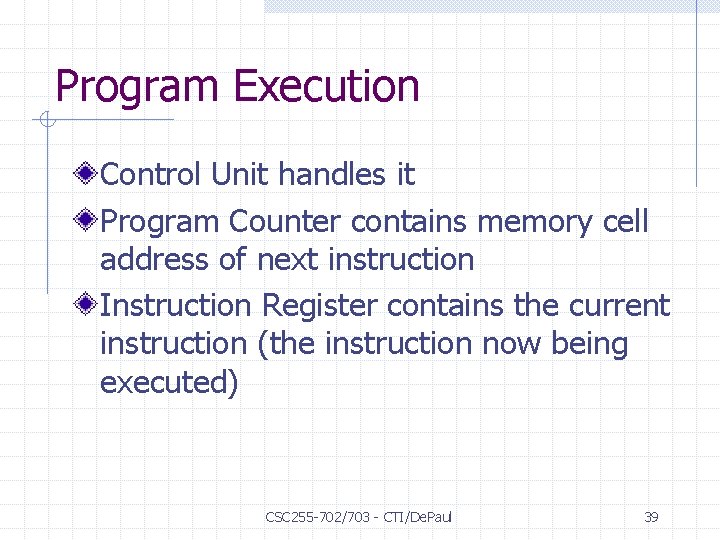 Program Execution

Control Unit handles it

Program Counter contains memory cell address of next instruction

Instruction Register contains the current instruction (the instruction now being executed)

CSC255-702/703 - CTI/DePaul

39